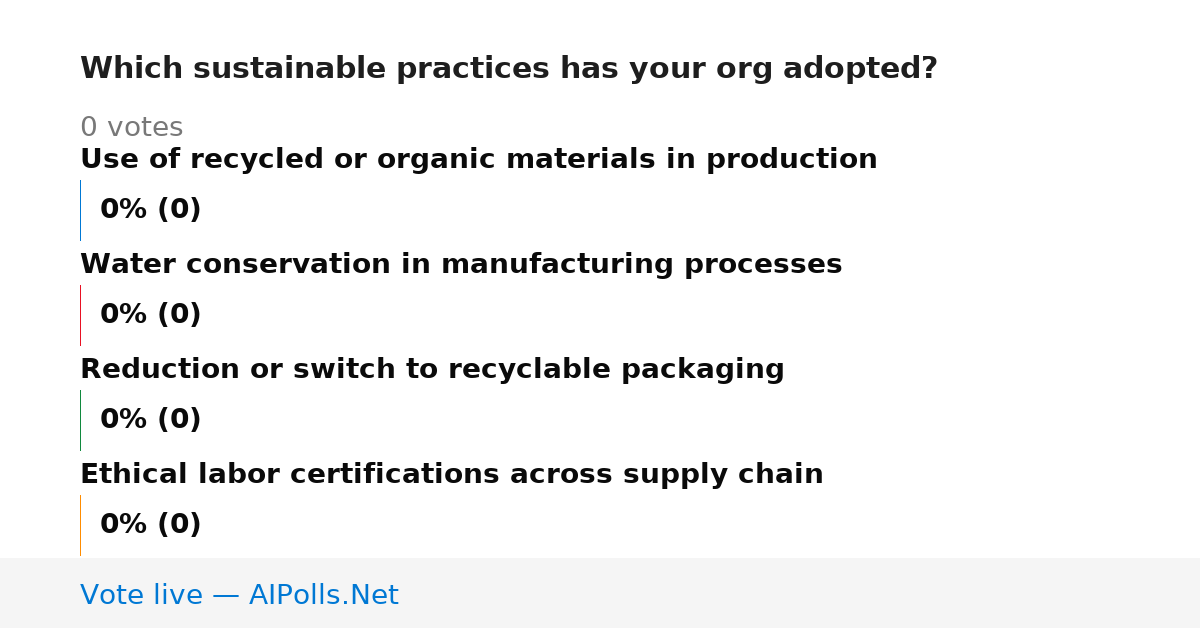 Which sustainable practices has your org adopted?

0 votes

Use of recycled or organic materials in production

0% (0)

Water conservation in manufacturing processes

0% (0)

Reduction or switch to recyclable packaging

0% (0)

Ethical labor certifications across supply chain

0% (0)

Vote live — AIPolls.Net